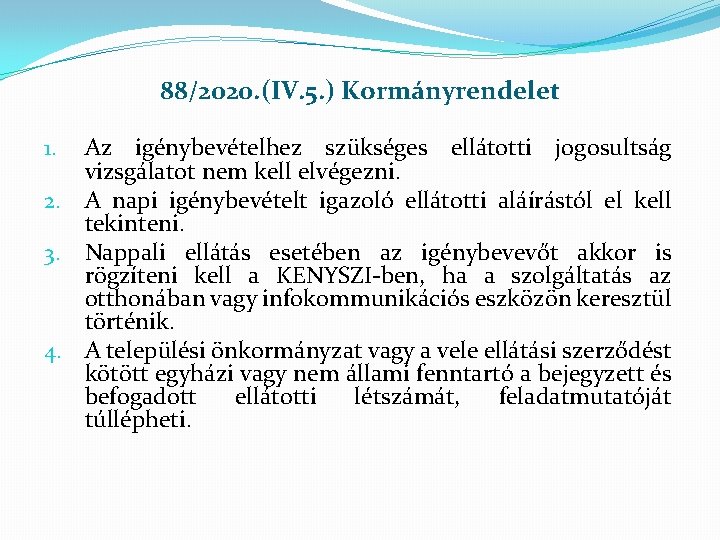 88/2020.(IV.5.) Kormányrendelet

1. Az igénybevételhez szükséges ellátotti jogosultság vizsgálatot nem kell elvégezni.
2. A napi igénybevételt igazoló ellátotti aláírástól el kell tekinteni.
3. Nappali ellátás esetében az igénybevevőt akkor is rögzíteni kell a KENYSZI-ben, ha a szolgáltatás az otthonában vagy infokommunikációs eszközön keresztül történik.
4. A települési önkormányzat vagy a vele ellátási szerződést kötött egyházi vagy nem állami fenntartó a bejegyzett és befogadott ellátotti létszámát, feladatmutatóját túllépheti.